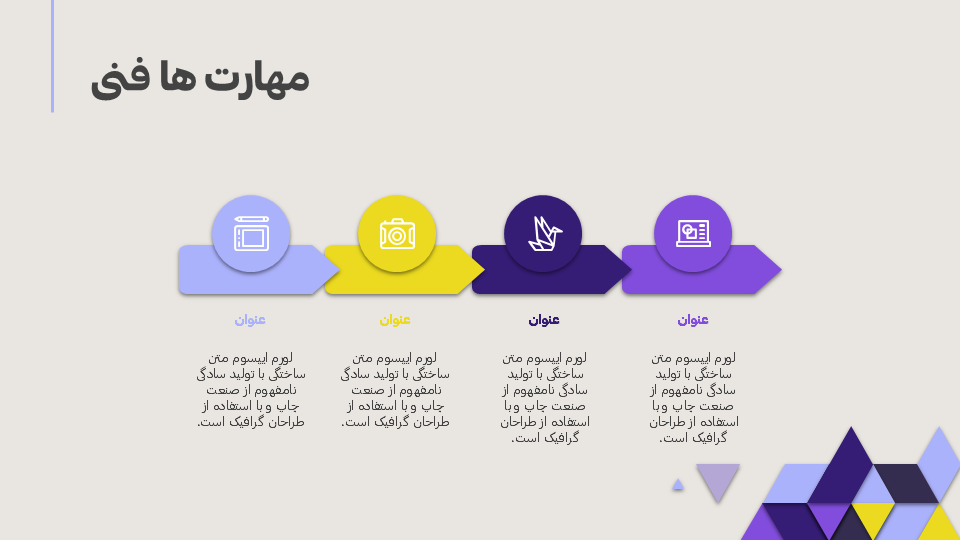 مهارت ها فنی

عنوان

لورم ایپسوم متن ساختگی با تولید سادگی نامفهوم از صنعت چاپ و با استفاده از طراحان گرافیک است.

عنوان

لورم ایپسوم متن ساختگی با تولید سادگی نامفهوم از صنعت چاپ و با استفاده از طراحان گرافیک است.

عنوان

لورم ایپسوم متن ساختگی با تولید سادگی نامفهوم از صنعت چاپ و با استفاده از طراحان گرافیک است.

عنوان

لورم ایپسوم متن ساختگی با تولید سادگی نامفهوم از صنعت چاپ و با استفاده از طراحان گرافیک است.